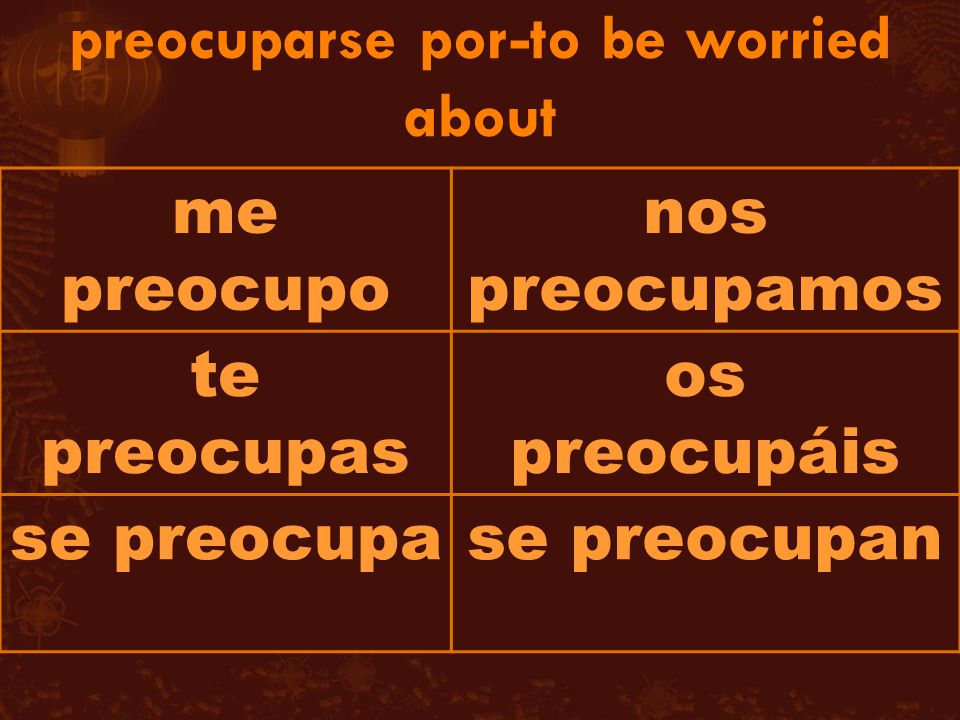 preocuparse por-to be worried about

| me preocupo | nos preocupamos |
|---|---|
| te preocupas | os preocupáis |
| se preocupa | se preocupan |